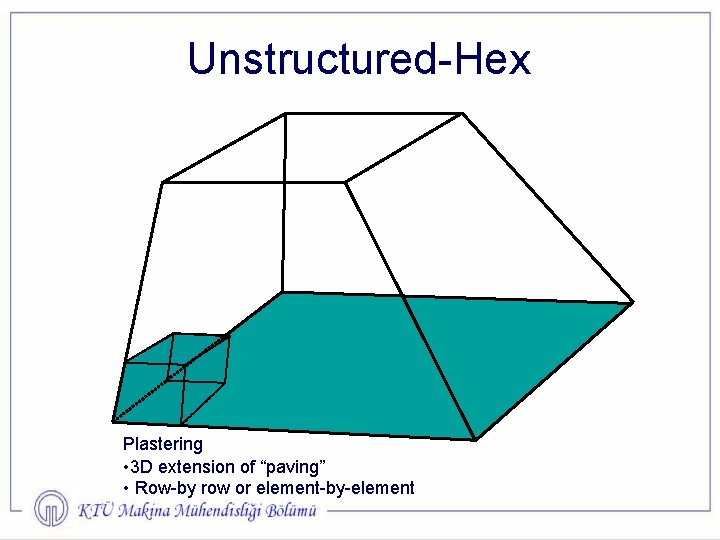 Unstructured-Hex

Plastering
•3D extension of “paving”
• Row-by row or element-by-element

KTÜ Makina Mühendisliği Bölümü